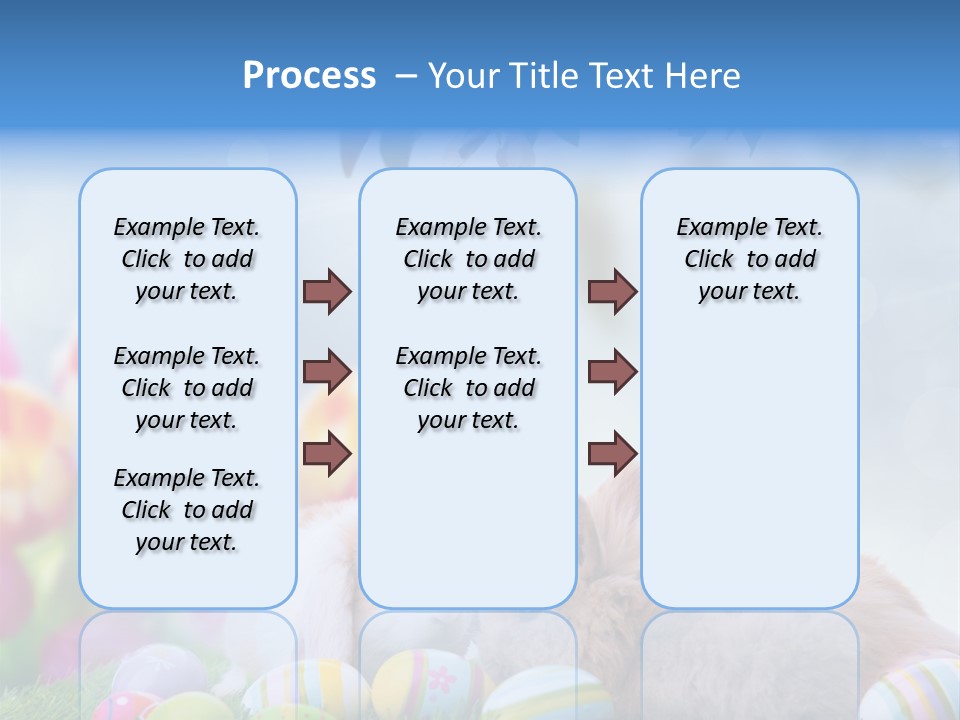 Process – Your Title Text Here

Example Text. Click to add your text.

Example Text. Click to add your text.

Example Text. Click to add your text.

Example Text. Click to add your text.

Example Text. Click to add your text.

Example Text. Click to add your text.